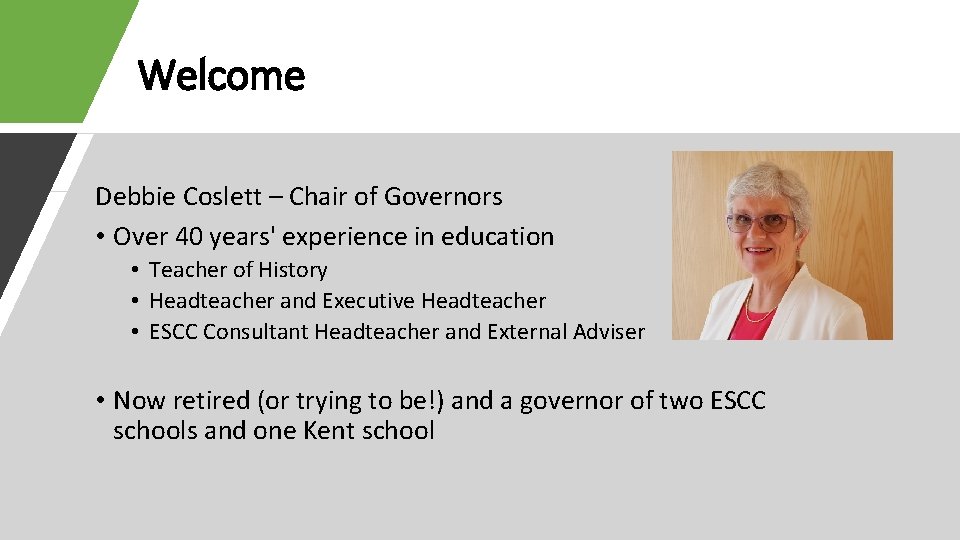 Welcome

Debbie Coslett – Chair of Governors

• Over 40 years' experience in education
  • Teacher of History
  • Headteacher and Executive Headteacher
  • ESCC Consultant Headteacher and External Adviser

• Now retired (or trying to be!) and a governor of two ESCC schools and one Kent school